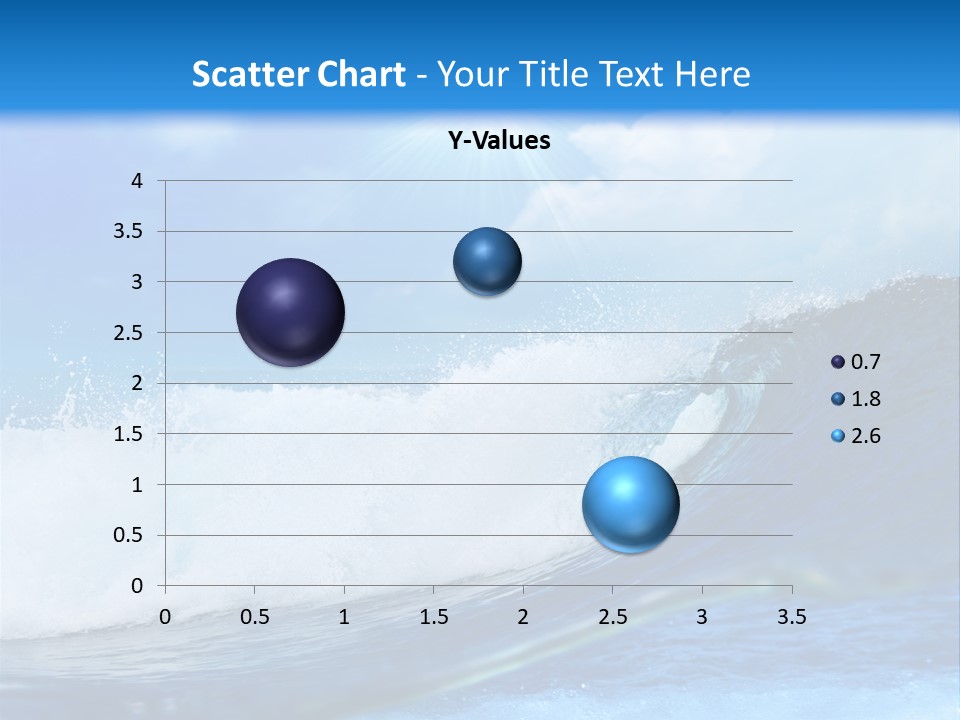 Scatter Chart - Your Title Text Here

Y-Values

4
3.5
3
2.5
2
1.5
1
0.5
0

0 0.5 1 1.5 2 2.5 3 3.5

0.7
1.8
2.6